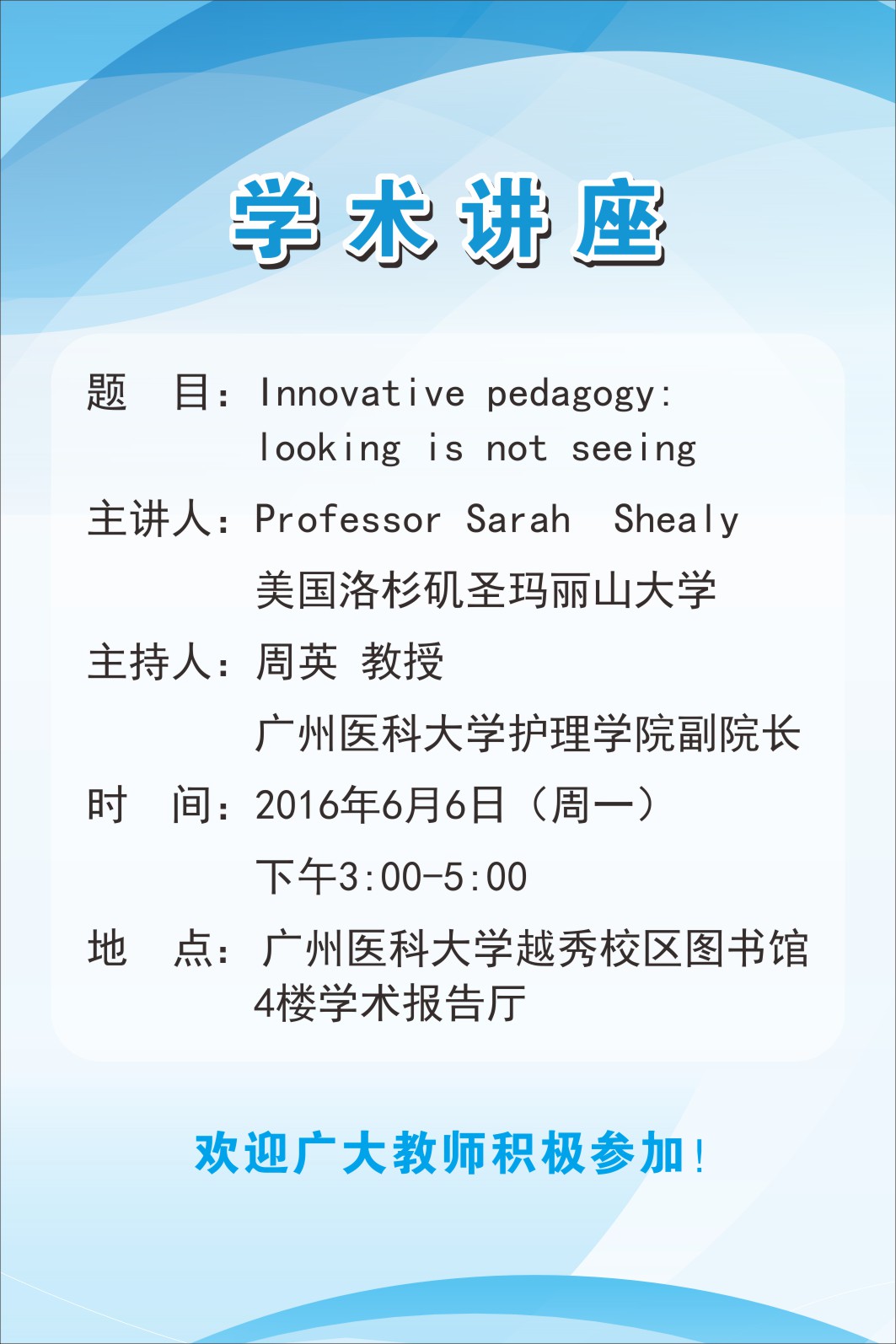 学术讲座

题　目：Innovative pedagogy: looking is not seeing

主讲人：Professor Sarah Shealy

美国洛杉矶圣玛丽山大学

主持人：周英 教授

广州医科大学护理学院副院长

时　间：2016年6月6日（周一）

下午3:00-5:00

地　点：广州医科大学越秀校区图书馆4楼学术报告厅

欢迎广大教师积极参加！